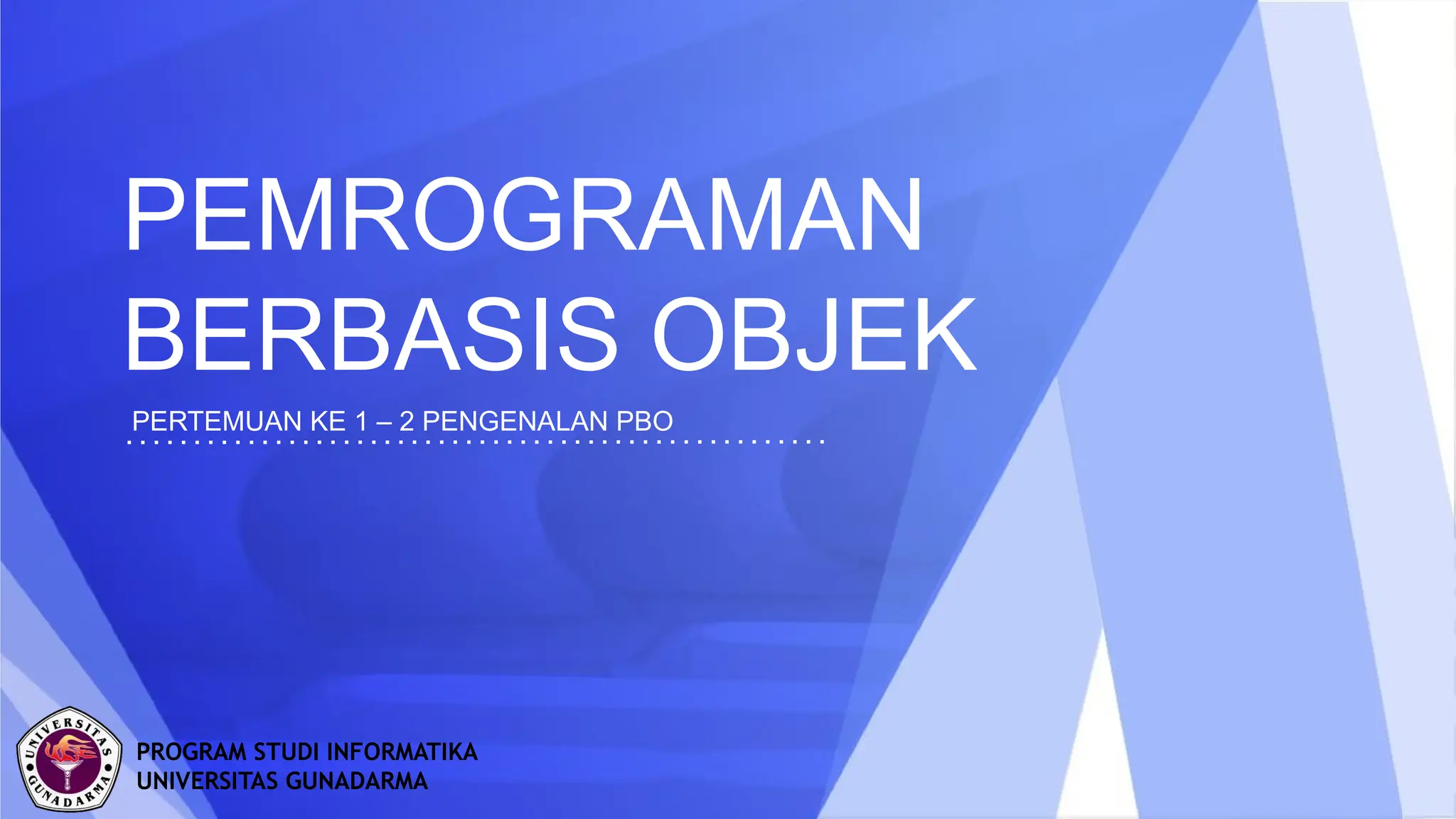 PEMROGRAMAN BERBASIS OBJEK

PERTEMUAN KE 1 – 2 PENGENALAN PBO

UNIVERSITAS GUNADARMA

PROGRAM STUDI INFORMATIKA
UNIVERSITAS GUNADARMA